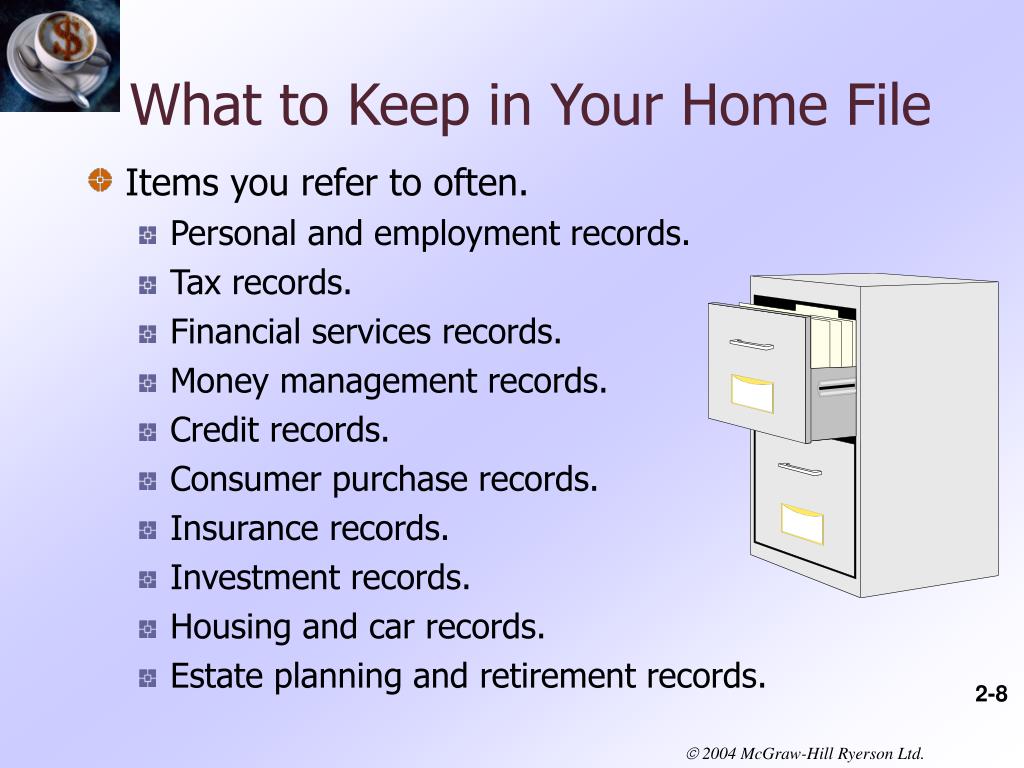 What to Keep in Your Home File

Items you refer to often.

Personal and employment records.

Tax records.

Financial services records.

Money management records.

Credit records.

Consumer purchase records.

Insurance records.

Investment records.

Housing and car records.

Estate planning and retirement records.

2-8

© 2004 McGraw-Hill Ryerson Ltd.